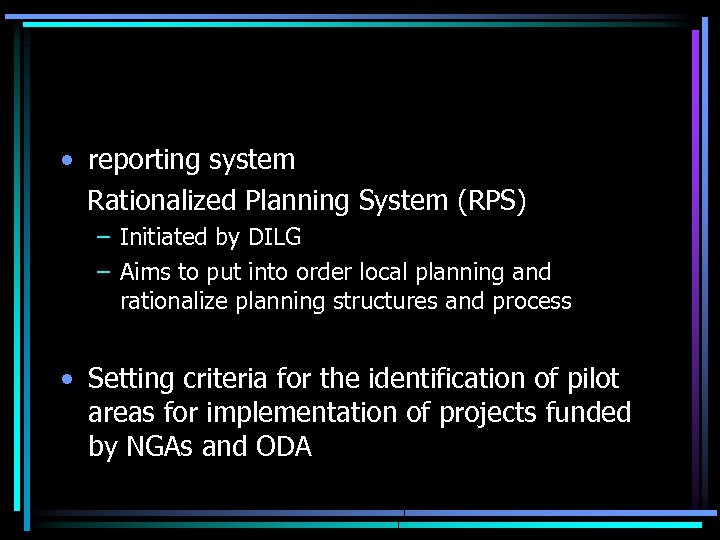 • reporting system

Rationalized Planning System (RPS)

– Initiated by DILG
– Aims to put into order local planning and rationalize planning structures and process

• Setting criteria for the identification of pilot areas for implementation of projects funded by NGAs and ODA